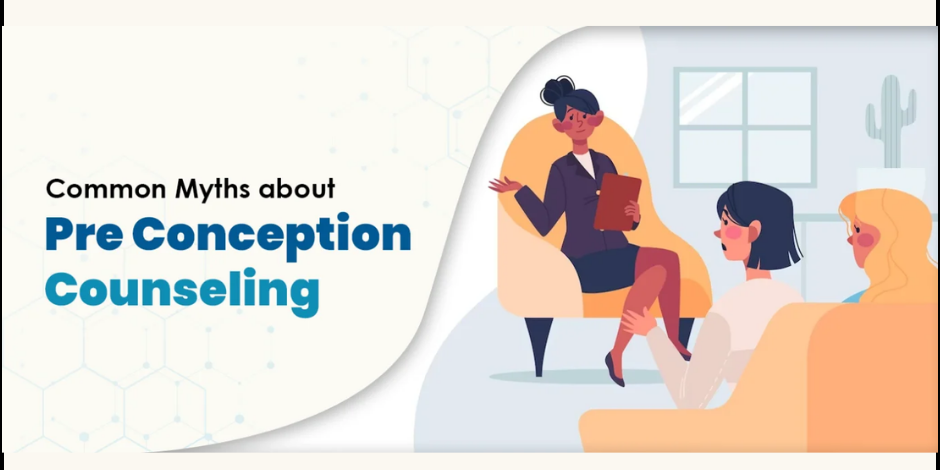 Common Myths about
Pre Conception
Counseling